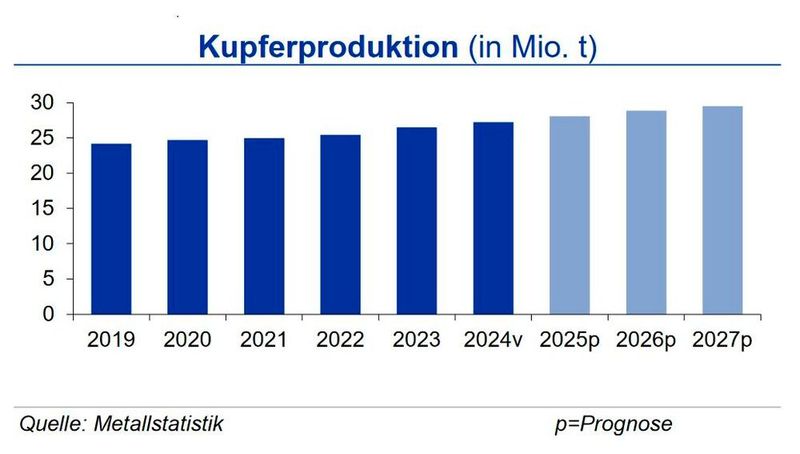 Kupferproduktion (in Mio. t)

30
25
20
15
10
5
0

2019 2020 2021 2022 2023 2024v 2025p 2026p 2027p

Quelle: Metallstatistik

p=Prognose